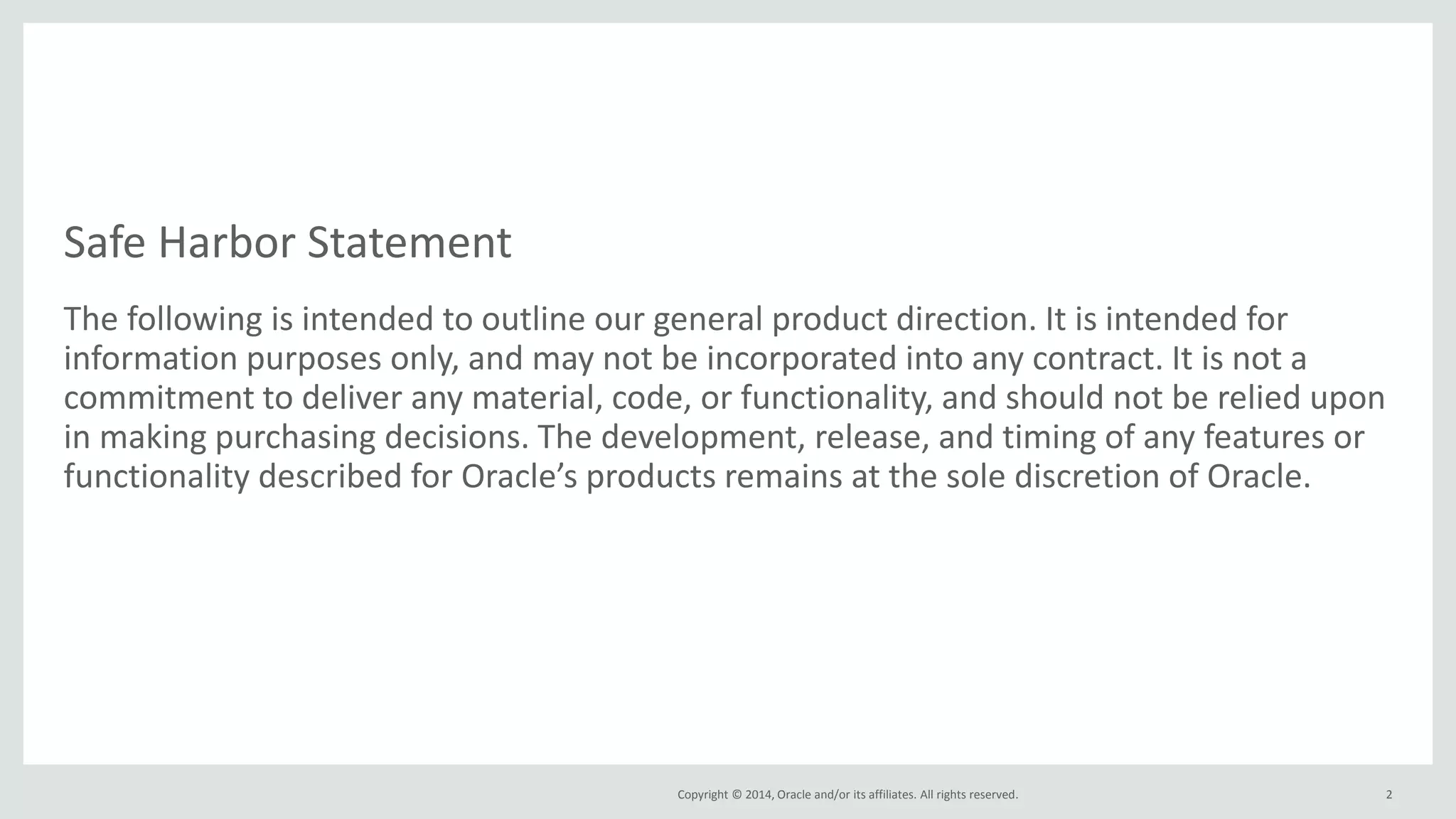 Safe Harbor Statement

The following is intended to outline our general product direction. It is intended for information purposes only, and may not be incorporated into any contract. It is not a commitment to deliver any material, code, or functionality, and should not be relied upon in making purchasing decisions. The development, release, and timing of any features or functionality described for Oracle’s products remains at the sole discretion of Oracle.

Copyright © 2014, Oracle and/or its affiliates. All rights reserved.

2